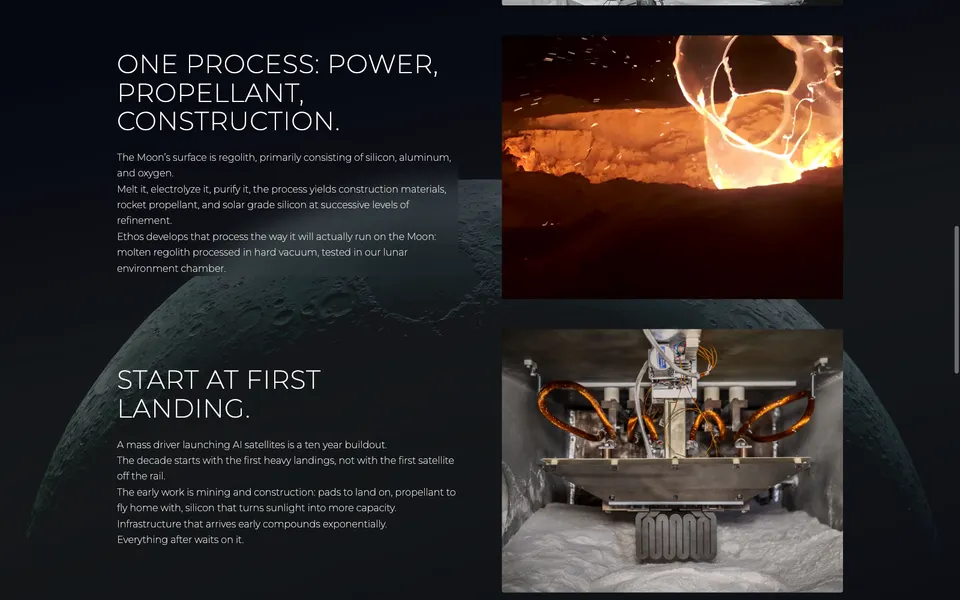 ONE PROCESS: POWER, PROPELLANT, CONSTRUCTION.

The Moon's surface is regolith, primarily consisting of silicon, aluminum, and oxygen.
Melt it, electrolyze it, purify it, the process yields construction materials, rocket propellant, and solar grade silicon at successive levels of refinement.
Ethos develops that process the way it will actually run on the Moon: molten regolith processed in hard vacuum, tested in our lunar environment chamber.

START AT FIRST LANDING.

A mass driver launching AI satellites is a ten year buildout.
The decade starts with the first heavy landings, not with the first satellite off the rail.
The early work is mining and construction: pads to land on, propellant to fly home with, silicon that turns sunlight into more capacity.
Infrastructure that arrives early compounds exponentially.
Everything after waits on it.